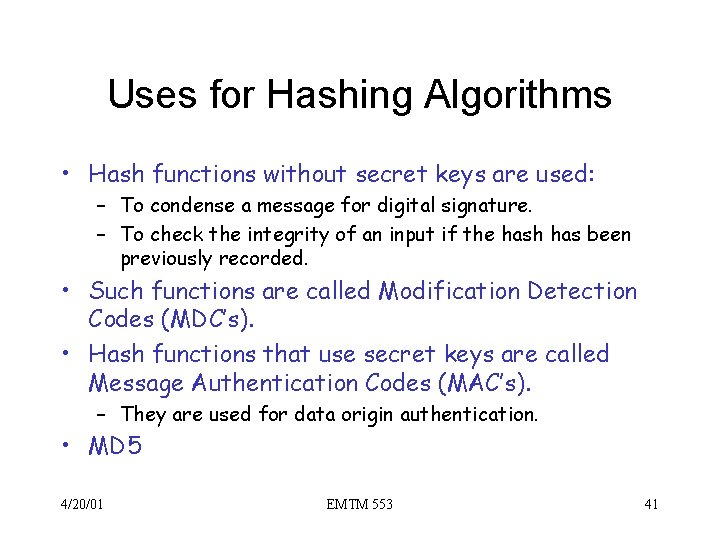 Uses for Hashing Algorithms

• Hash functions without secret keys are used:
  – To condense a message for digital signature.
  – To check the integrity of an input if the hash has been previously recorded.
• Such functions are called Modification Detection Codes (MDC's).
• Hash functions that use secret keys are called Message Authentication Codes (MAC's).
  – They are used for data origin authentication.
• MD5

4/20/01 EMTM 553 41